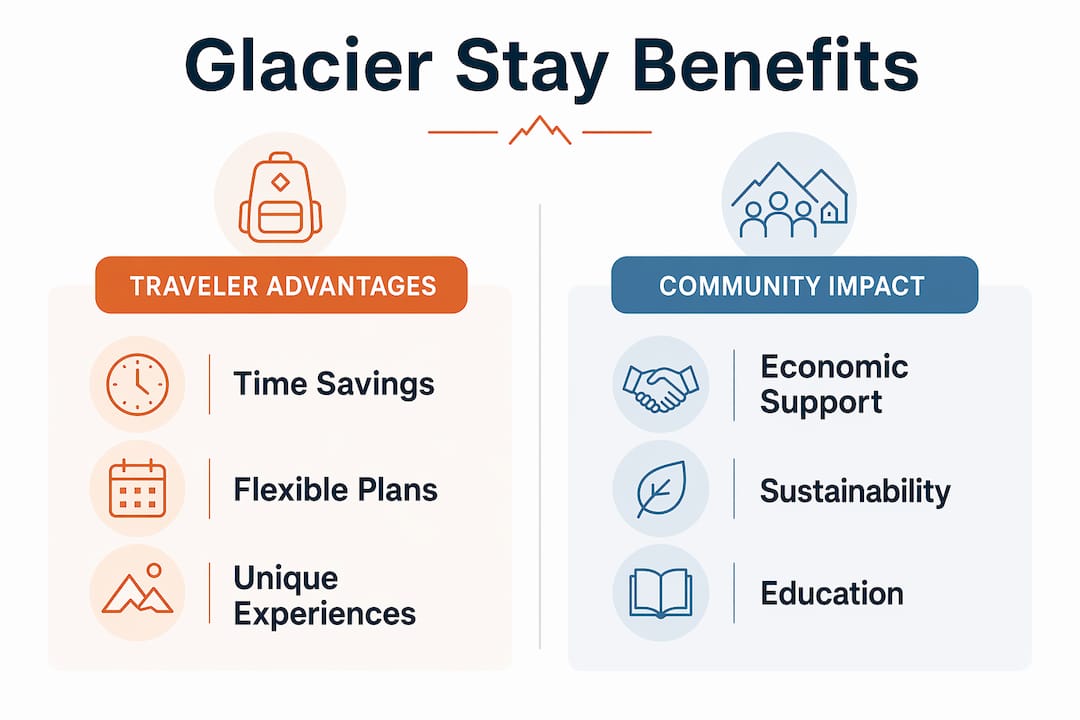 Glacier Stay Benefits

TRAVELER ADVANTAGES

Time Savings

Flexible Plans

Unique Experiences

COMMUNITY IMPACT

Economic Support

Sustainability

Education